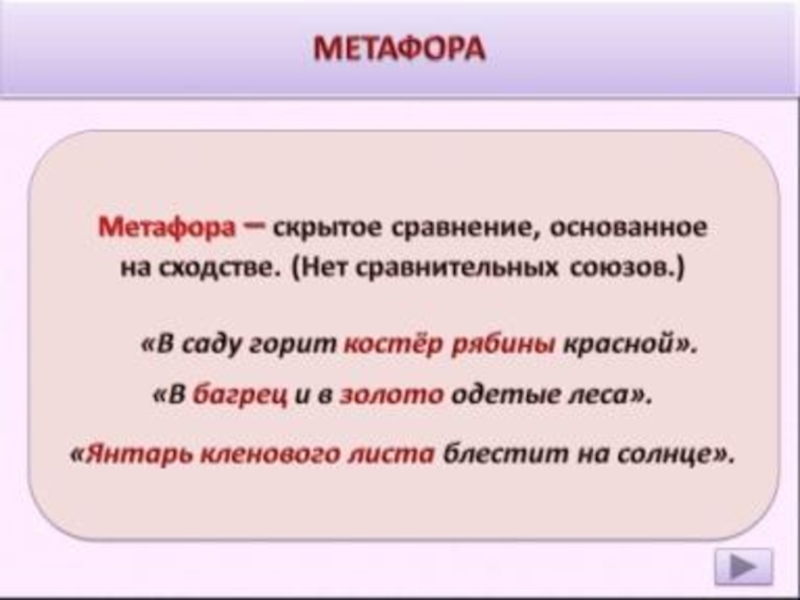 МЕТАФОРА

Метафора – скрытое сравнение, основанное на сходстве. (Нет сравнительных союзов.)

«В саду горит костёр рябины красной».

«В багрец и в золото одетые леса».

«Янтарь кленового листа блестит на солнце».